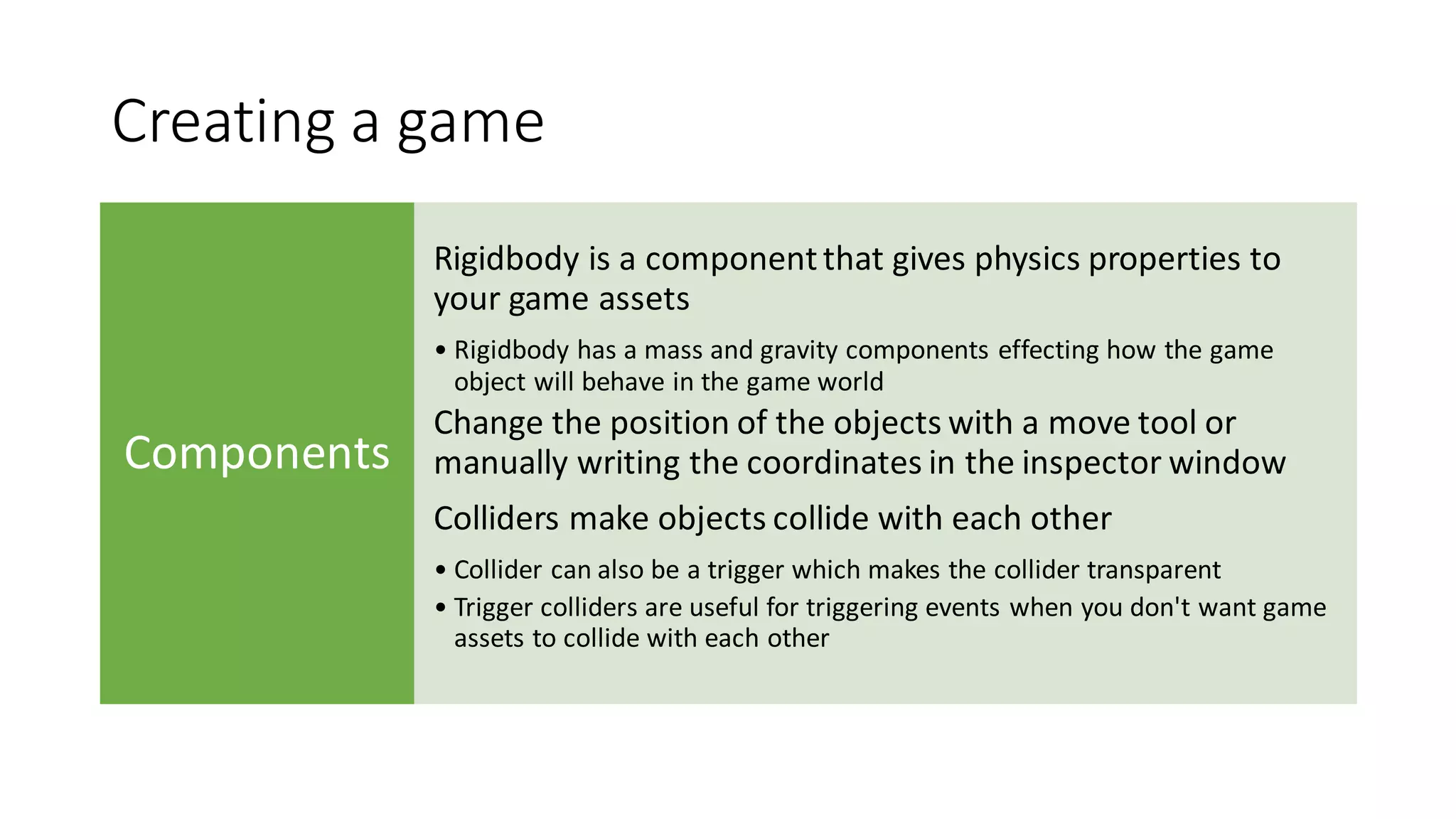 Creating a game

Components

Rigidbody is a component that gives physics properties to your game assets

• Rigidbody has a mass and gravity components effecting how the game object will behave in the game world

Change the position of the objects with a move tool or manually writing the coordinates in the inspector window

Colliders make objects collide with each other

• Collider can also be a trigger which makes the collider transparent
• Trigger colliders are useful for triggering events when you don't want game assets to collide with each other